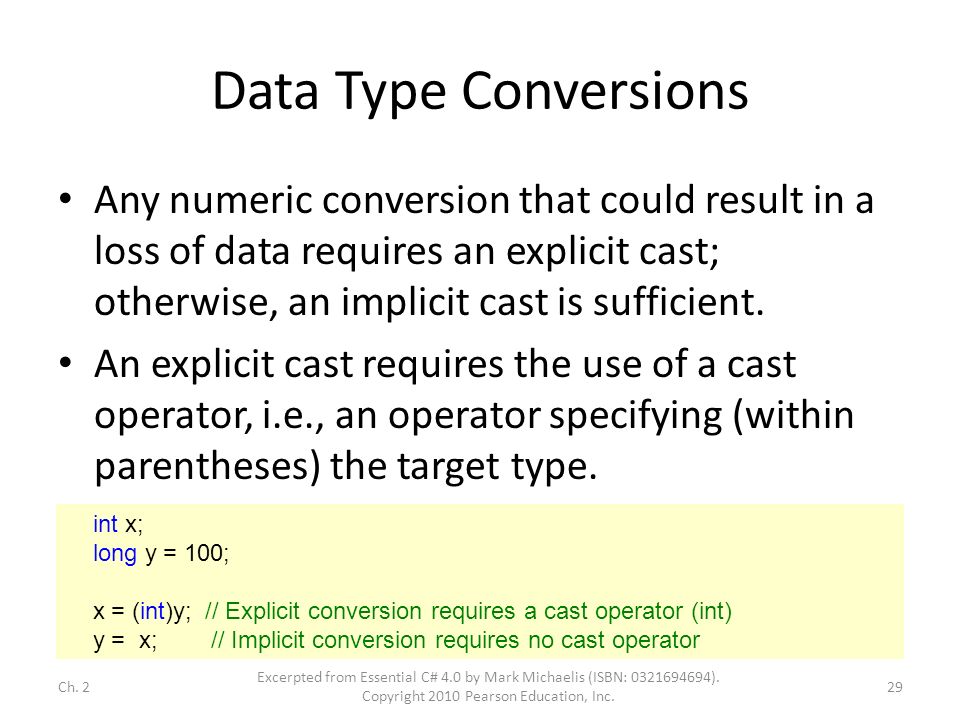 Data Type Conversions

• Any numeric conversion that could result in a loss of data requires an explicit cast; otherwise, an implicit cast is sufficient.

• An explicit cast requires the use of a cast operator, i.e., an operator specifying (within parentheses) the target type.

int x;
long y = 100;

x = (int)y; // Explicit conversion requires a cast operator (int)
y = x; // Implicit conversion requires no cast operator

Ch. 2

Excerpted from Essential C# 4.0 by Mark Michaelis (ISBN: 0321694694). Copyright 2010 Pearson Education, Inc.

29